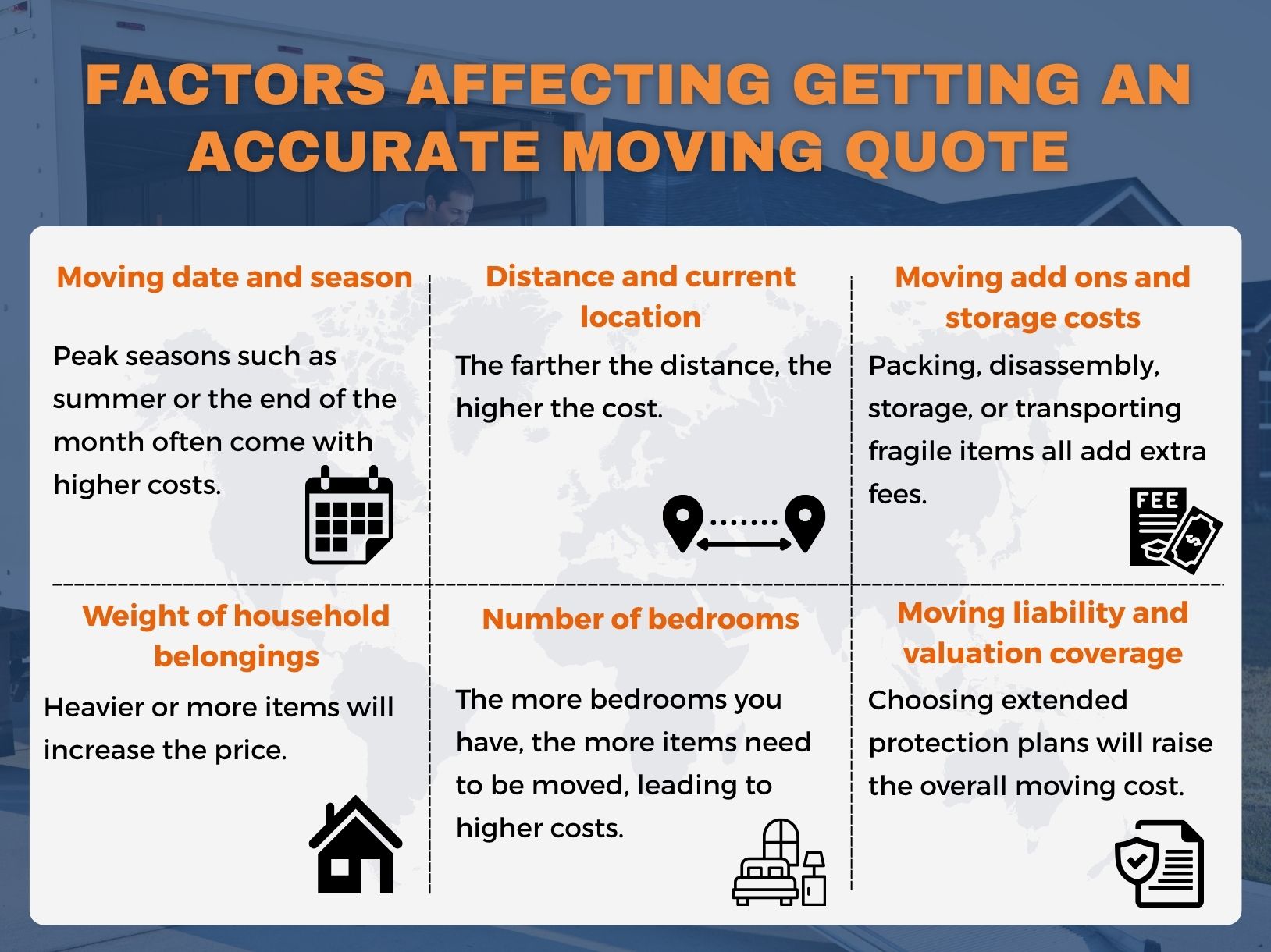 FACTORS AFFECTING GETTING AN ACCURATE MOVING QUOTE

Moving date and season

Peak seasons such as summer or the end of the month often come with higher costs.

Distance and current location

The farther the distance, the higher the cost.

Moving add ons and storage costs

Packing, disassembly, storage, or transporting fragile items all add extra fees.

FEE

$

Weight of household belongings

Heavier or more items will increase the price.

Number of bedrooms

The more bedrooms you have, the more items need to be moved, leading to higher costs.

Moving liability and valuation coverage

Choosing extended protection plans will raise the overall moving cost.